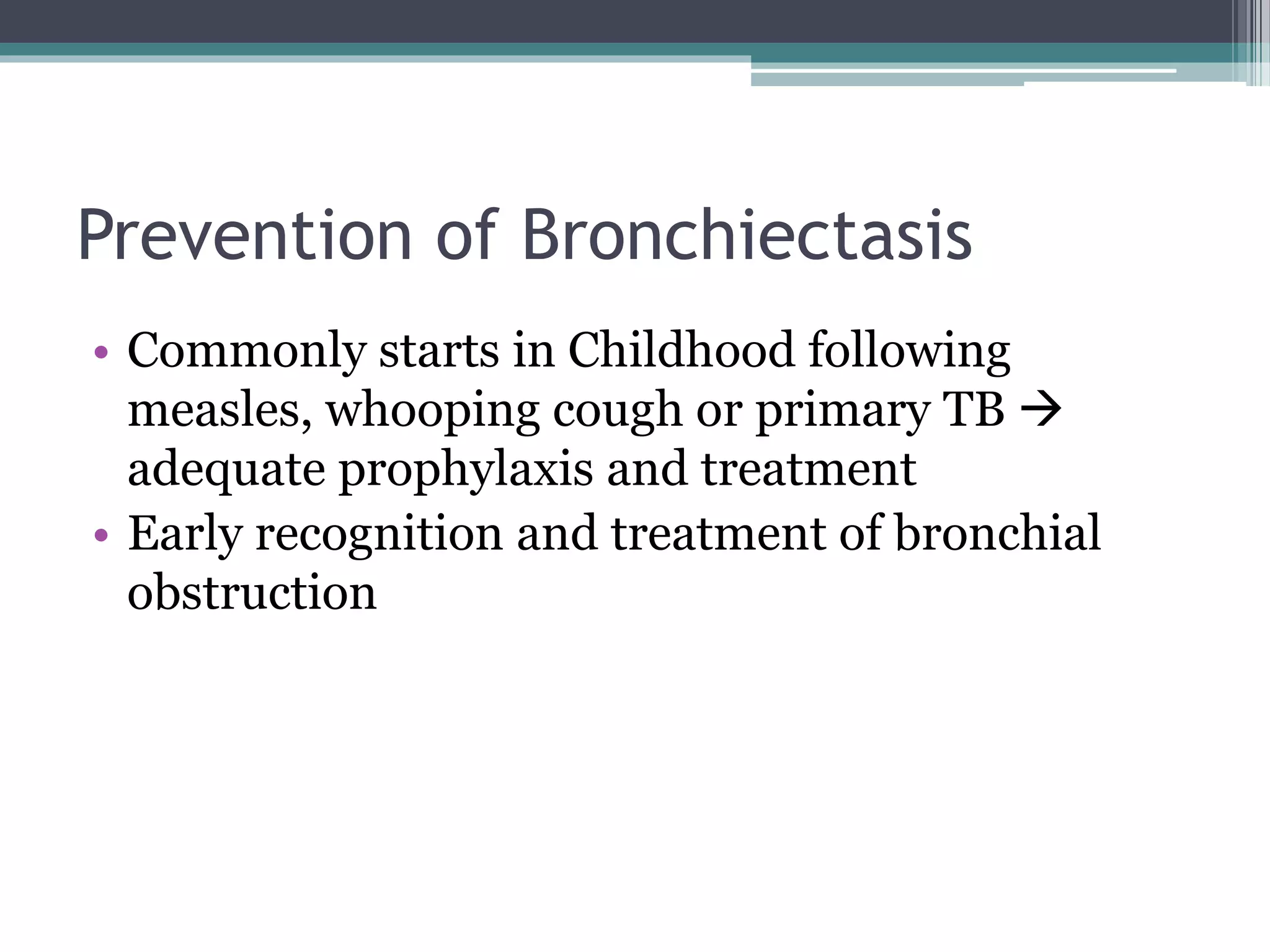 Prevention of Bronchiectasis

• Commonly starts in Childhood following measles, whooping cough or primary TB → adequate prophylaxis and treatment
• Early recognition and treatment of bronchial obstruction